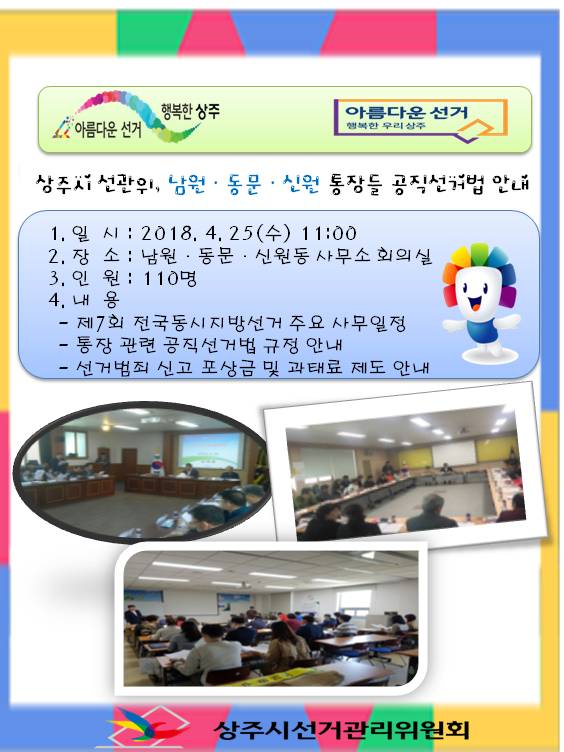 아름다운 선거 행복한 상주

아름다운 선거
행복한 우리 상주

상주시 선관위, 남원 · 동문 · 신원 통장들 공직선거법 안내

1. 일 시 : 2018. 4. 25(수) 11:00
2. 장 소 : 남원 · 동문 · 신원동 사무소 회의실
3. 인 원 : 110명
4. 내 용
- 제7회 전국동시지방선거 주요 사무일정
- 통장 관련 공직선거법 규정 안내
- 선거범죄 신고 포상금 및 과태료 제도 안내

상주시선거관리위원회